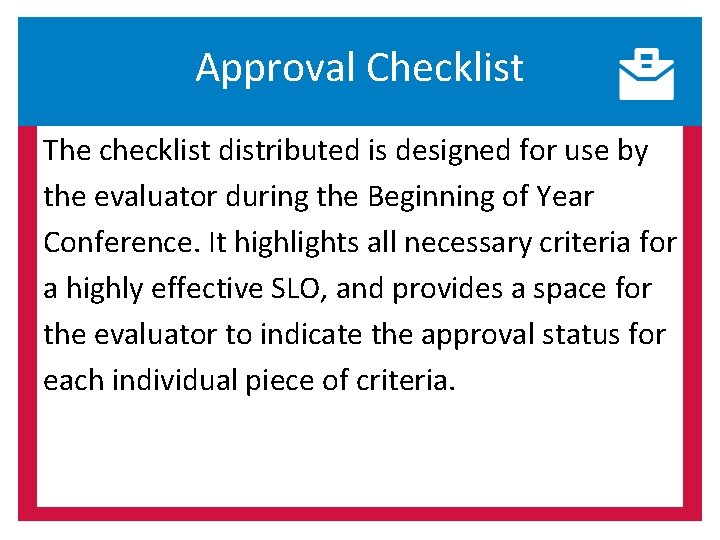 Approval Checklist

The checklist distributed is designed for use by the evaluator during the Beginning of Year Conference. It highlights all necessary criteria for a highly effective SLO, and provides a space for the evaluator to indicate the approval status for each individual piece of criteria.